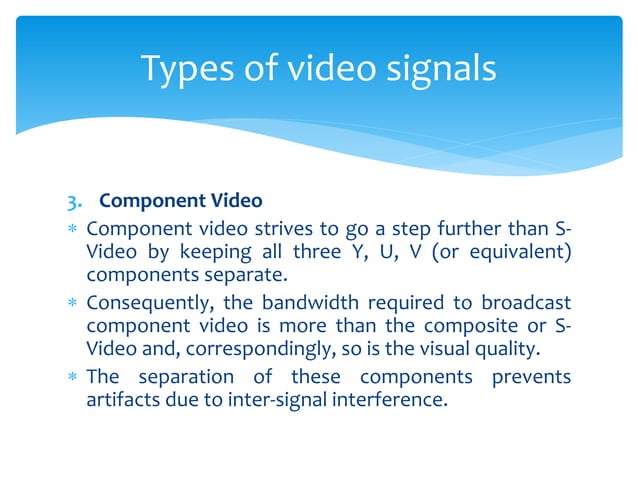 Types of video signals

3. Component Video

* Component video strives to go a step further than S-Video by keeping all three Y, U, V (or equivalent) components separate.

* Consequently, the bandwidth required to broadcast component video is more than the composite or S-Video and, correspondingly, so is the visual quality.

* The separation of these components prevents artifacts due to inter-signal interference.